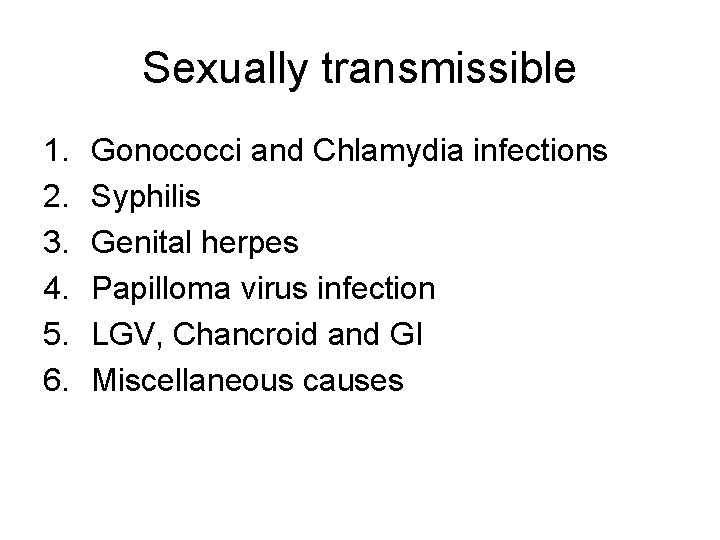 Sexually transmissible

1. Gonococci and Chlamydia infections
2. Syphilis
3. Genital herpes
4. Papilloma virus infection
5. LGV, Chancroid and GI
6. Miscellaneous causes